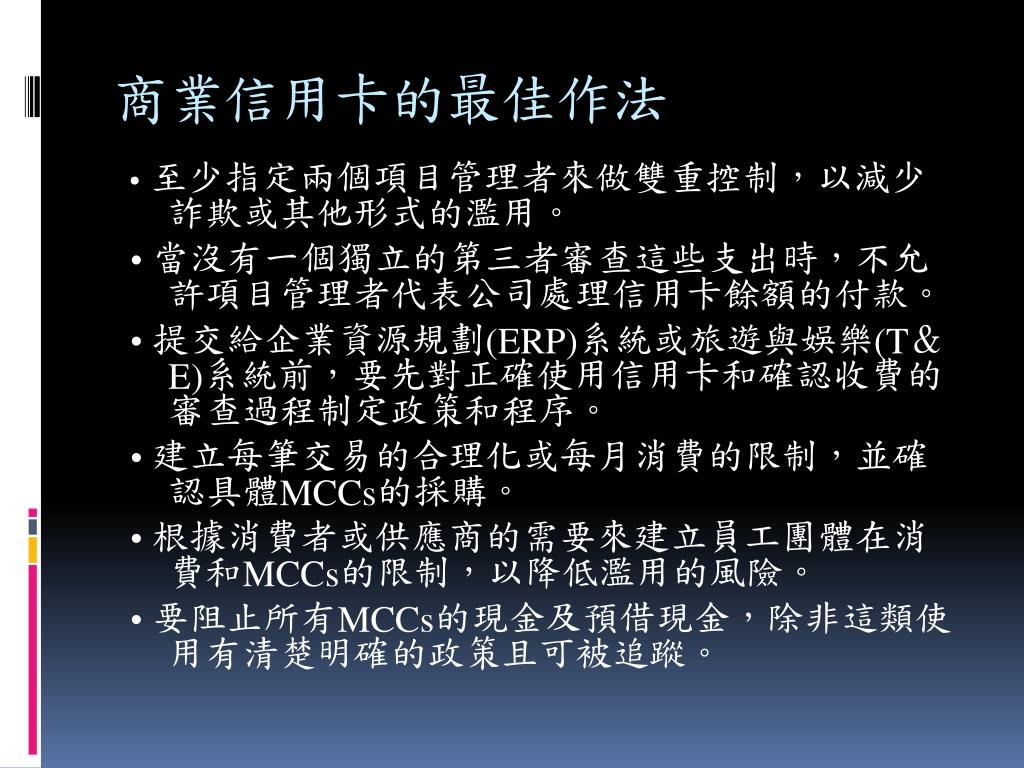 商業信用卡的最佳作法

• 至少指定兩個項目管理者來做雙重控制，以減少詐欺或其他形式的濫用。
• 當沒有一個獨立的第三者審查這些支出時，不允許項目管理者代表公司處理信用卡餘額的付款。
• 提交給企業資源規劃(ERP)系統或旅遊與娛樂(T&E)系統前，要先對正確使用信用卡和確認收費的審查過程制定政策和程序。
• 建立每筆交易的合理化或每月消費的限制，並確認具體MCCs的採購。
• 根據消費者或供應商的需要來建立員工團體在消費和MCCs的限制，以降低濫用的風險。
• 要阻止所有MCCs的現金及預借現金，除非這類使用有清楚明確的政策且可被追蹤。